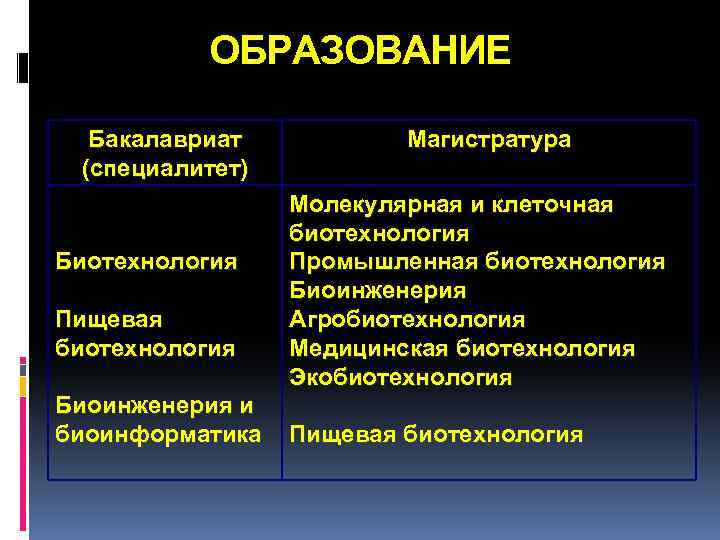 ОБРАЗОВАНИЕ

| Бакалавриат (специалитет) | Магистратура |
|---|---|
| Биотехнология<br><br>Пищевая биотехнология<br><br>Биоинженерия и биоинформатика | Молекулярная и клеточная биотехнология<br>Промышленная биотехнология<br>Биоинженерия<br>Агробиотехнология<br>Медицинская биотехнология<br>Экобиотехнология<br><br>Пищевая биотехнология |